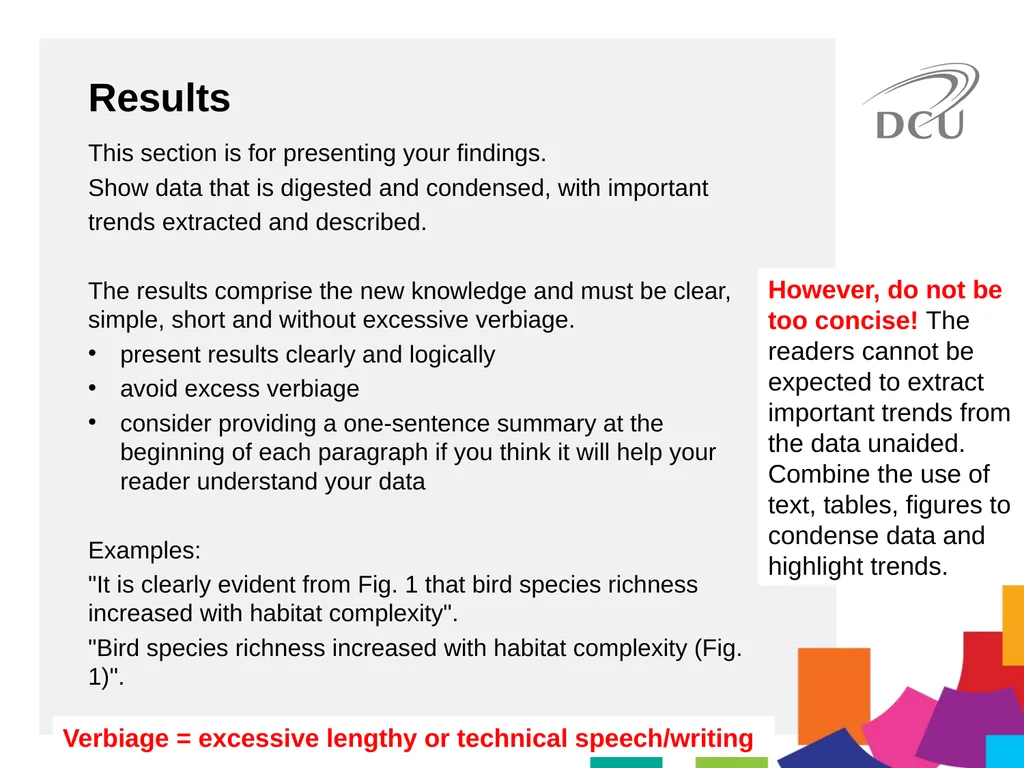 Results

DCU

This section is for presenting your findings.
Show data that is digested and condensed, with important trends extracted and described.

The results comprise the new knowledge and must be clear, simple, short and without excessive verbiage.
• present results clearly and logically
• avoid excess verbiage
• consider providing a one-sentence summary at the beginning of each paragraph if you think it will help your reader understand your data

Examples:
"It is clearly evident from Fig. 1 that bird species richness increased with habitat complexity".
"Bird species richness increased with habitat complexity (Fig. 1)".

However, do not be too concise! The readers cannot be expected to extract important trends from the data unaided. Combine the use of text, tables, figures to condense data and highlight trends.

Verbiage = excessive lengthy or technical speech/writing